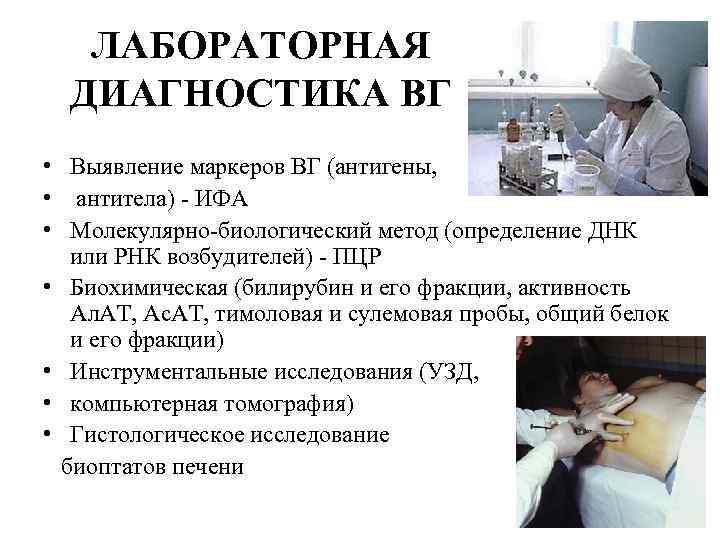 ЛАБОРАТОРНАЯ ДИАГНОСТИКА ВГ

• Выявление маркеров ВГ (антигены,
• антитела) - ИФА
• Молекулярно-биологический метод (определение ДНК или РНК возбудителей) - ПЦР
• Биохимическая (билирубин и его фракции, активность АлАТ, АсАТ, тимоловая и сулемовая пробы, общий белок и его фракции)
• Инструментальные исследования (УЗД,
• компьютерная томография)
• Гистологическое исследование биоптатов печени